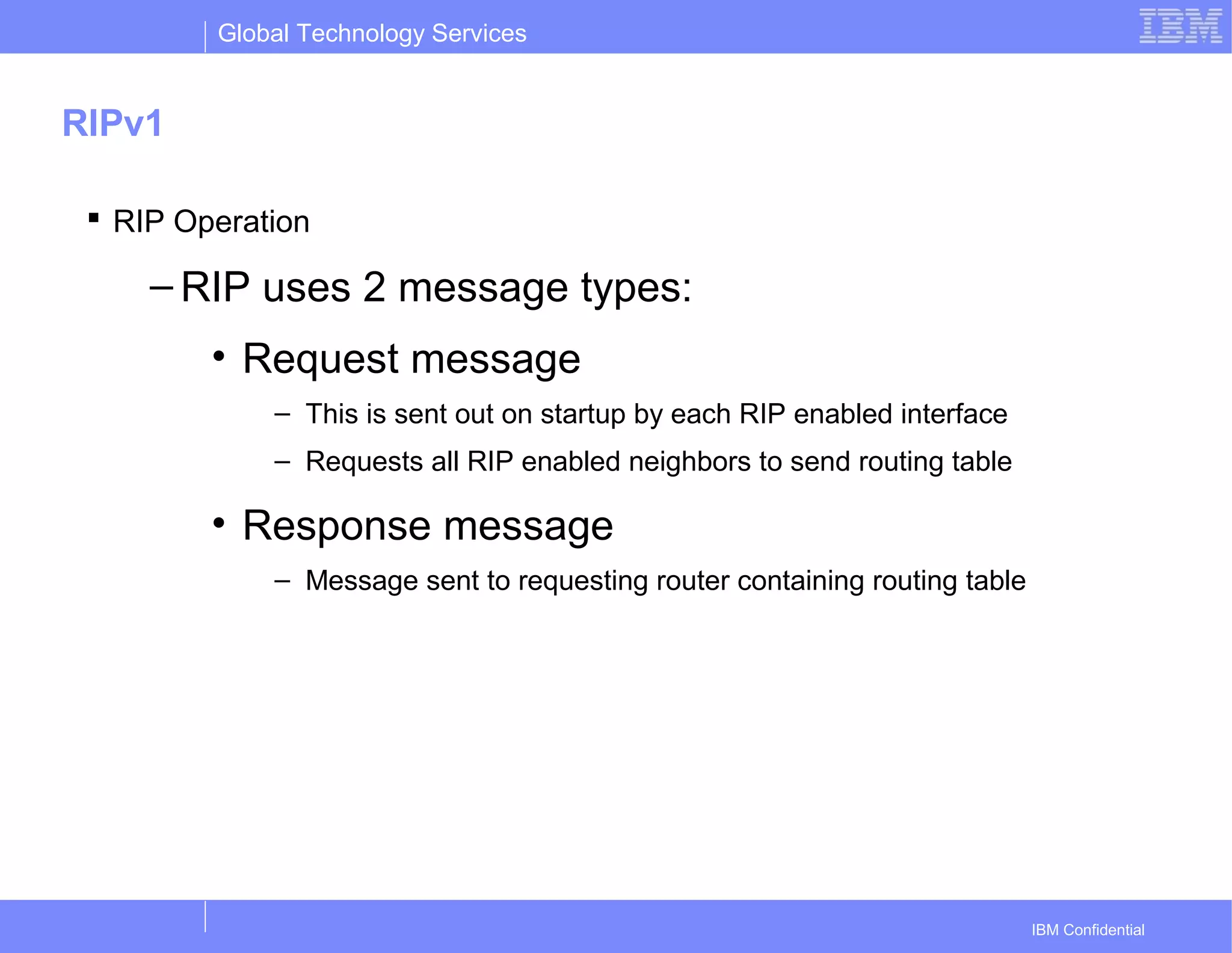 Global Technology Services

IBM

RIPv1

▪ RIP Operation

– RIP uses 2 message types:

• Request message

– This is sent out on startup by each RIP enabled interface

– Requests all RIP enabled neighbors to send routing table

• Response message

– Message sent to requesting router containing routing table

IBM Confidential